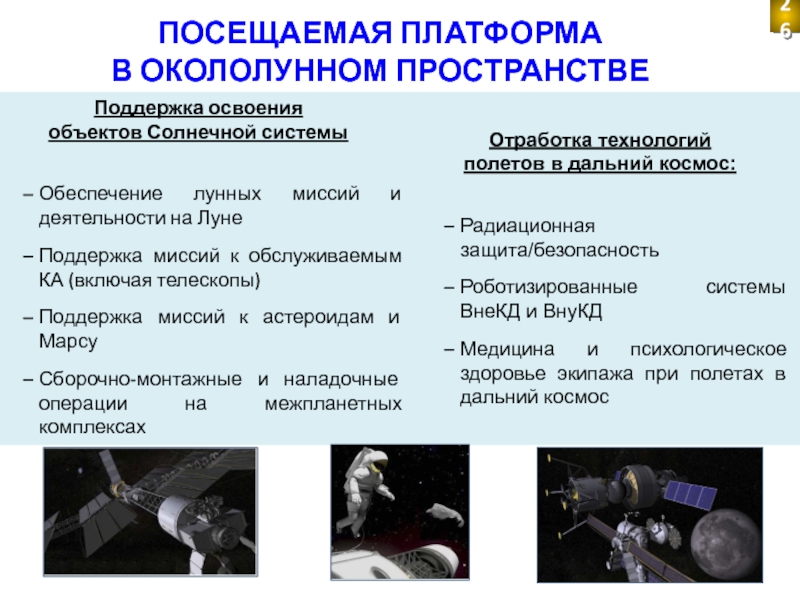 26

ПОСЕЩАЕМАЯ ПЛАТФОРМА
В ОКОЛОЛУННОМ ПРОСТРАНСТВЕ

Поддержка освоения объектов Солнечной системы

– Обеспечение лунных миссий и деятельности на Луне

– Поддержка миссий к обслуживаемым КА (включая телескопы)

– Поддержка миссий к астероидам и Марсу

– Сборочно-монтажные и наладочные операции на межпланетных комплексах

Отработка технологий полетов в дальний космос:

– Радиационная защита/безопасность

– Роботизированные системы ВнеКД и ВнуКД

– Медицина и психологическое здоровье экипажа при полетах в дальний космос